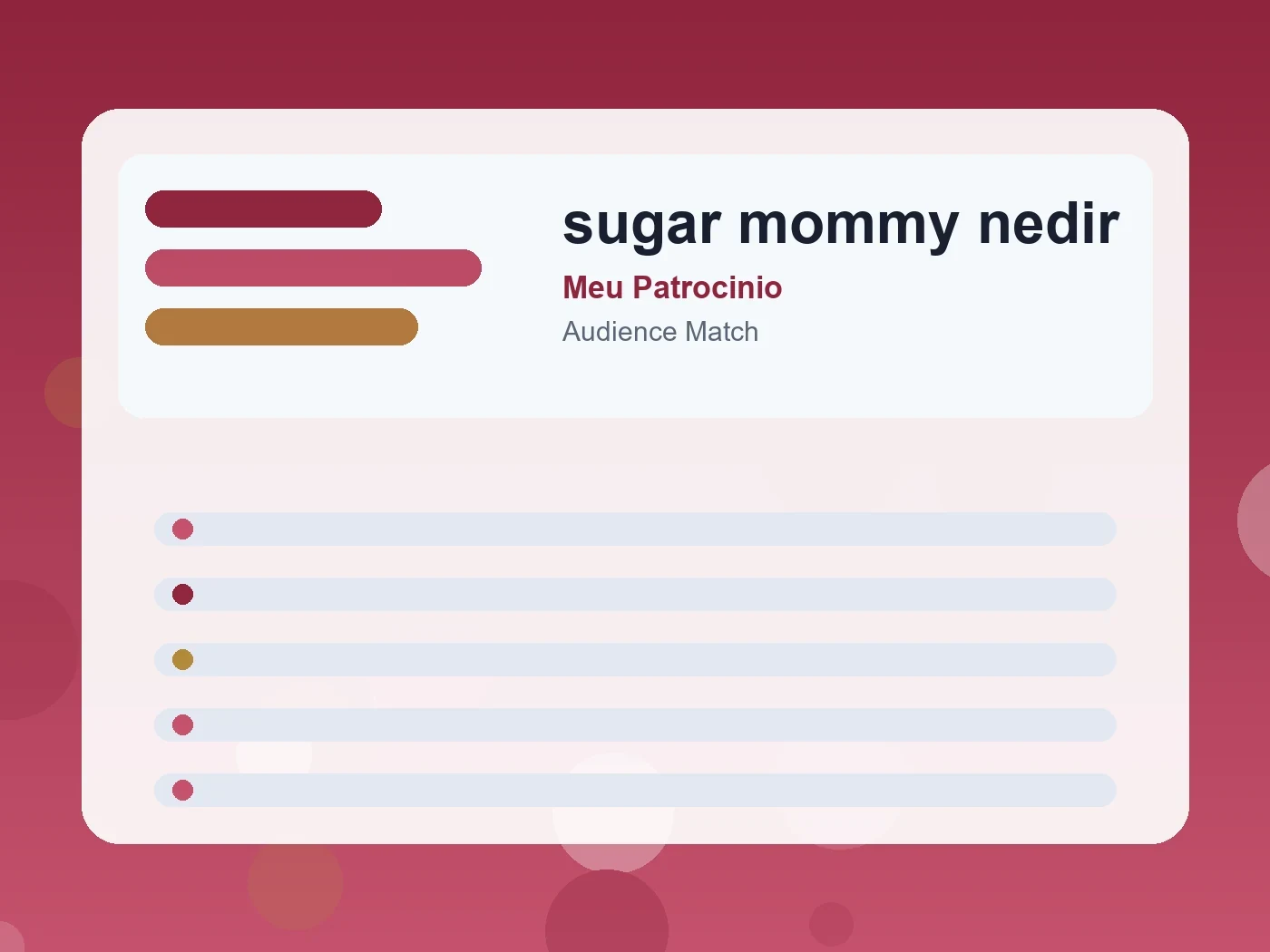 sugar mommy nedir

Meu Patrocinio

Audience Match